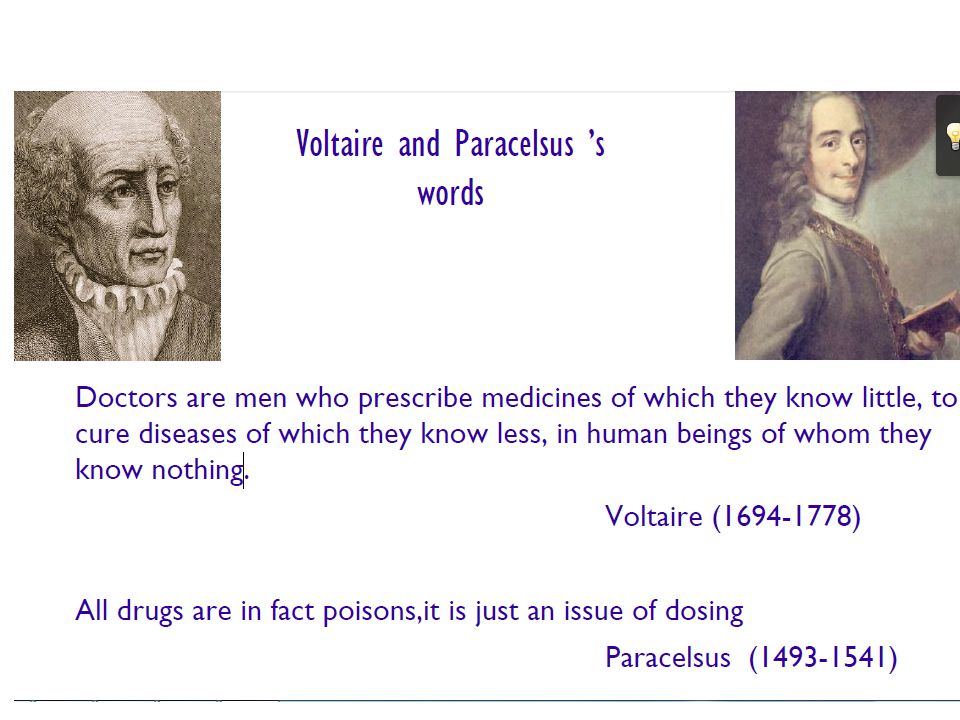 Voltaire and Paracelsus 's words

Doctors are men who prescribe medicines of which they know little, to cure diseases of which they know less, in human beings of whom they know nothing.

Voltaire (1694-1778)

All drugs are in fact poisons,it is just an issue of dosing

Paracelsus (1493-1541)